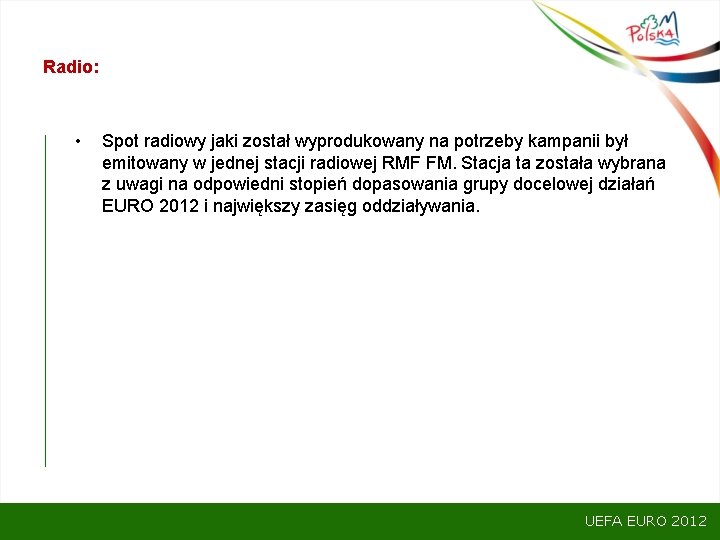 Polska

Radio:

• Spot radiowy jaki został wyprodukowany na potrzeby kampanii był emitowany w jednej stacji radiowej RMF FM. Stacja ta została wybrana z uwagi na odpowiedni stopień dopasowania grupy docelowej działań EURO 2012 i największy zasięg oddziaływania.

UEFA EURO 2012